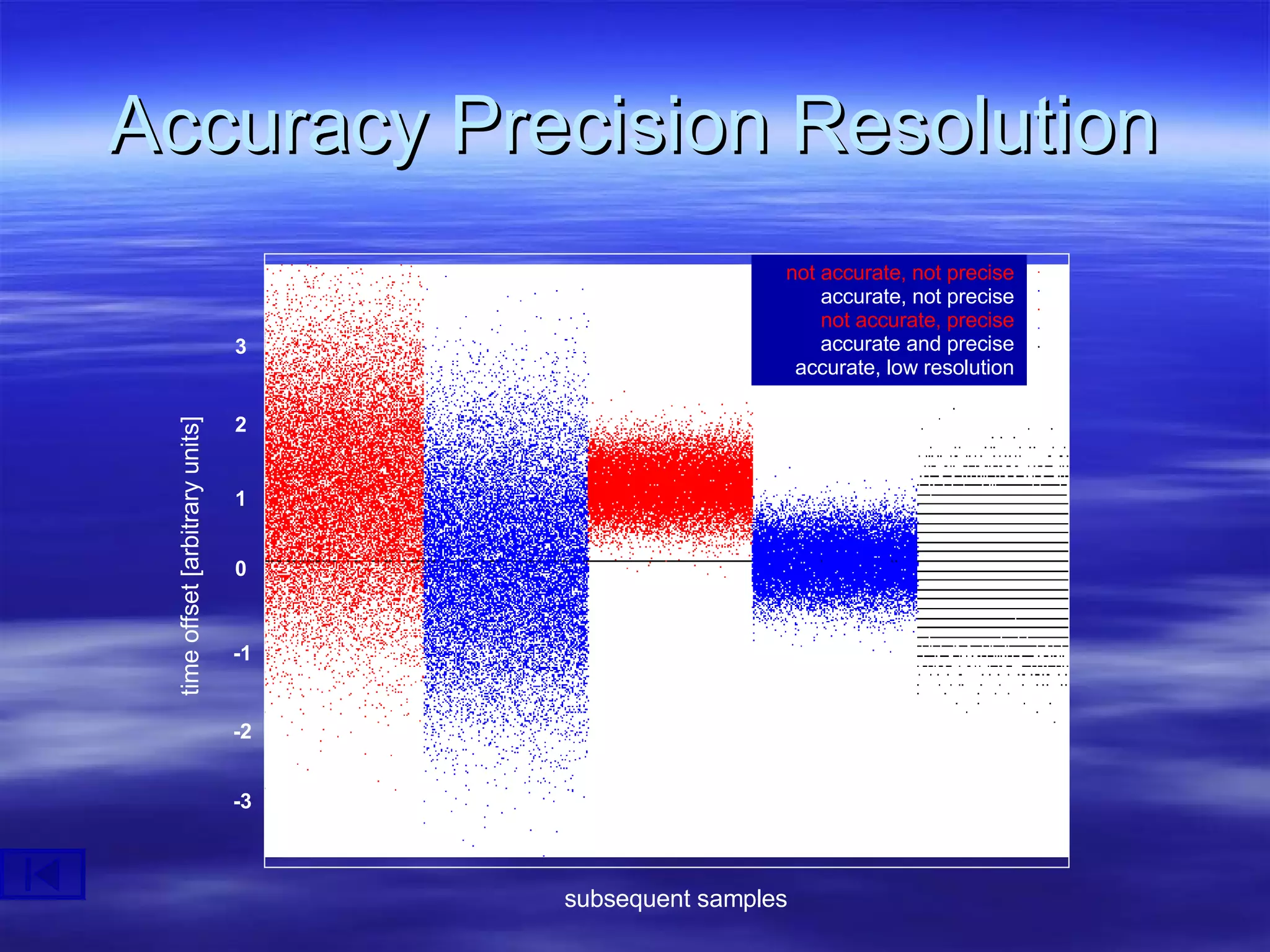 Accuracy Precision Resolution

not accurate, not precise
accurate, not precise
not accurate, precise
accurate and precise
accurate, low resolution

time offset [arbitrary units]

3
2
1
0
-1
-2
-3

subsequent samples